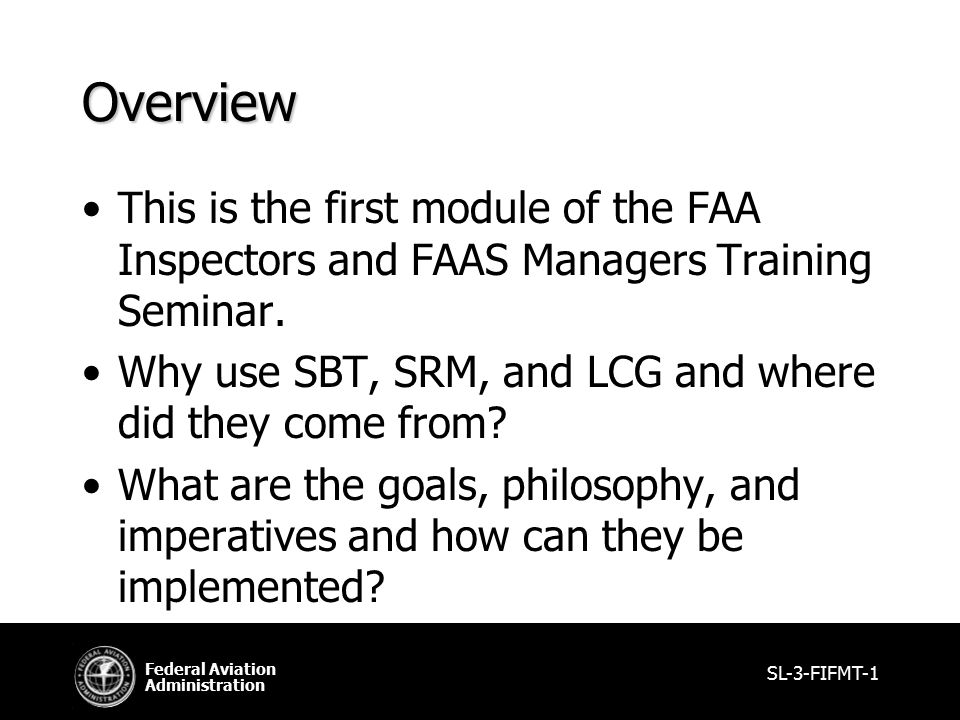 Overview

• This is the first module of the FAA Inspectors and FAAS Managers Training Seminar.

• Why use SBT, SRM, and LCG and where did they come from?

• What are the goals, philosophy, and imperatives and how can they be implemented?

FEDERAL AVIATION ADMINISTRATION

Federal Aviation Administration

SL-3-FIFMT-1